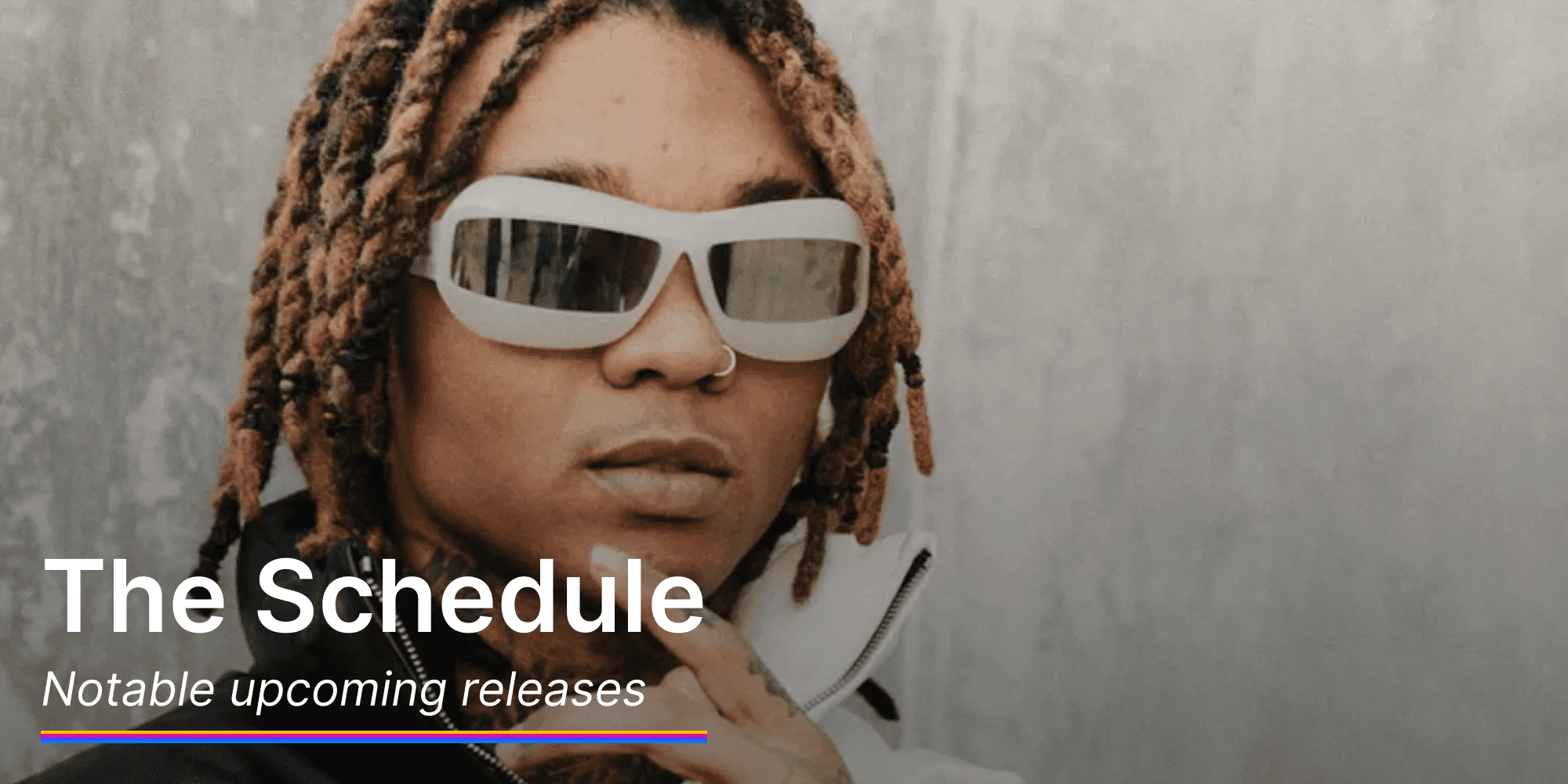 The Schedule

Notable upcoming releases